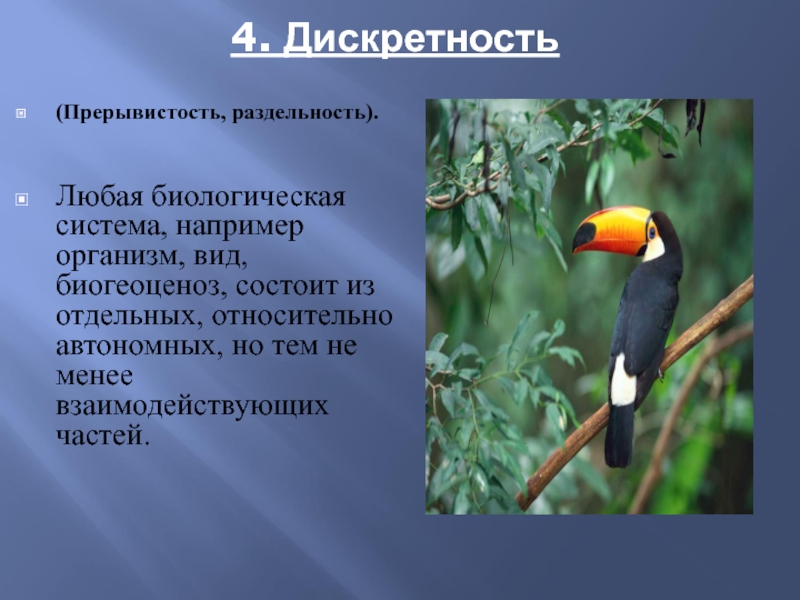 4. Дискретность

(Прерывистость, раздельность).

Любая биологическая система, например организм, вид, биогеоценоз, состоит из отдельных, относительно автономных, но тем не менее взаимодействующих частей.